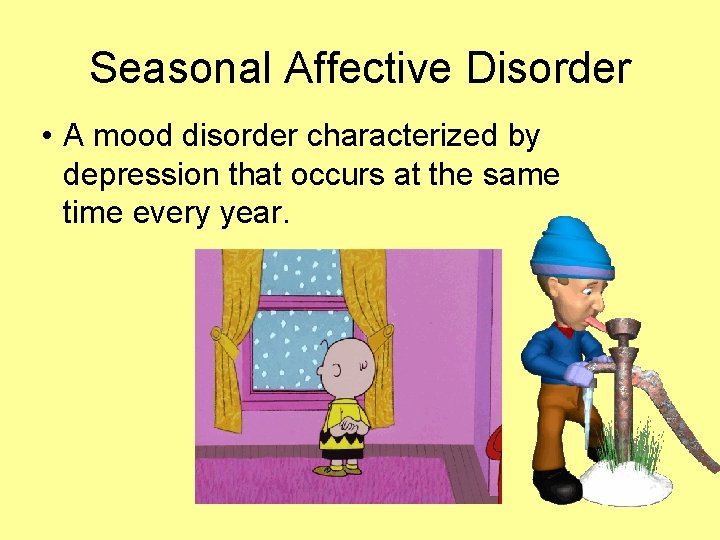 Seasonal Affective Disorder

• A mood disorder characterized by depression that occurs at the same time every year.